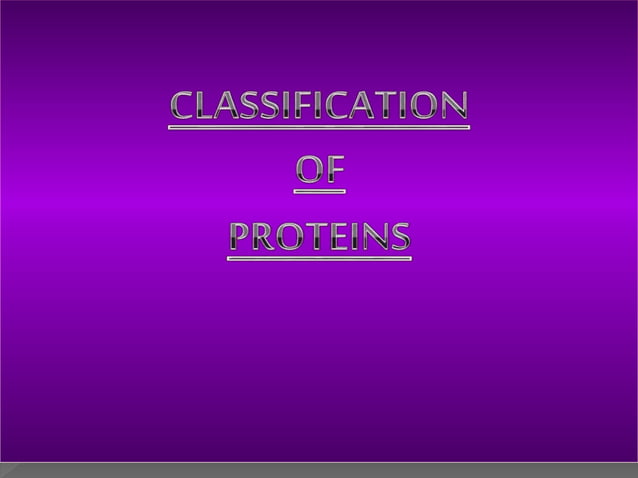 CLASSIFICATION
OF
PROTEINS